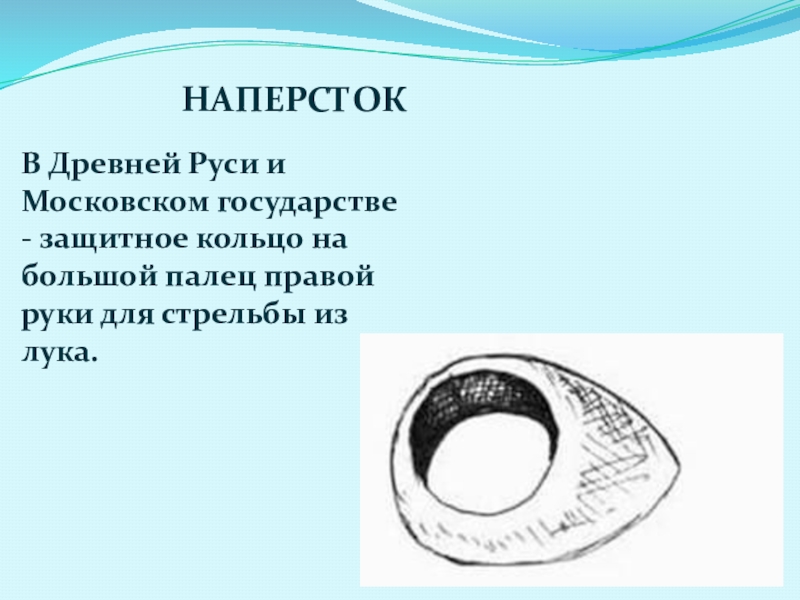 НАПЕРСТОК

В Древней Руси и Московском государстве - защитное кольцо на большой палец правой руки для стрельбы из лука.